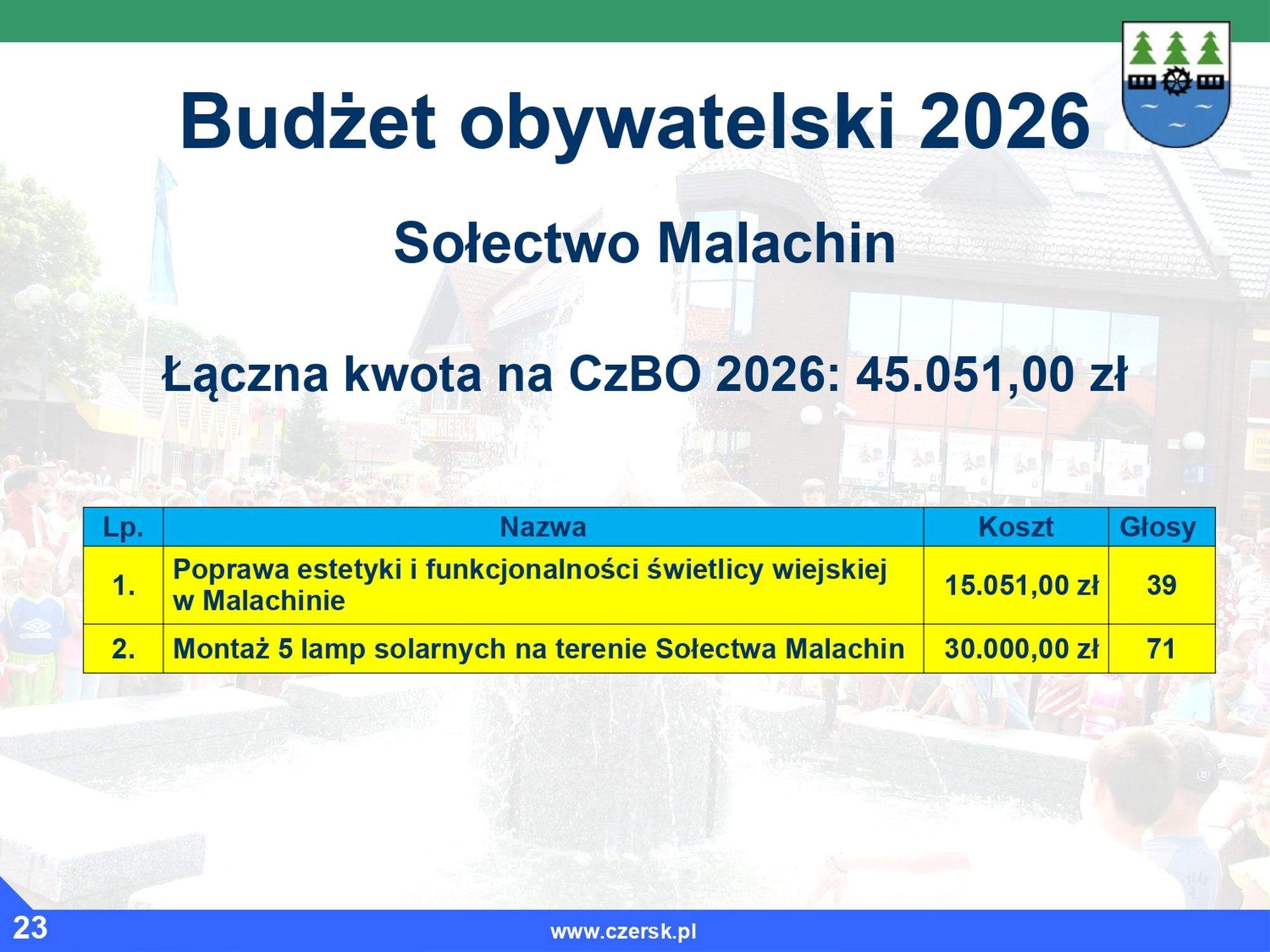 Budżet obywatelski 2026

Sołectwo Malachin

Łączna kwota na CzBO 2026: 45.051,00 zł

| Lp. | Nazwa | Koszt | Głosy |
|---|---|---|---|
| 1. | Poprawa estetyki i funkcjonalności świetlicy wiejskiej w Malachinie | 15.051,00 zł | 39 |
| 2. | Montaż 5 lamp solarnych na terenie Sołectwa Malachin | 30.000,00 zł | 71 |

23

www.czersk.pl